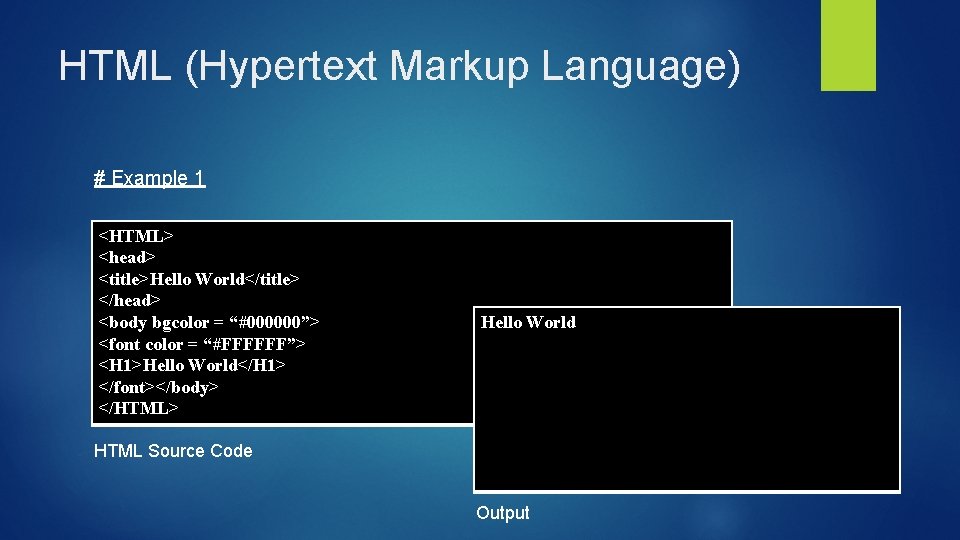 HTML (Hypertext Markup Language)

# Example 1

<HTML>
<head>
<title>Hello World</title>
</head>
<body bgcolor = “#000000”>
<font color = “#FFFFFF”>
<H1>Hello World</H1>
</font></body>
</HTML>

HTML Source Code

Hello World

Output